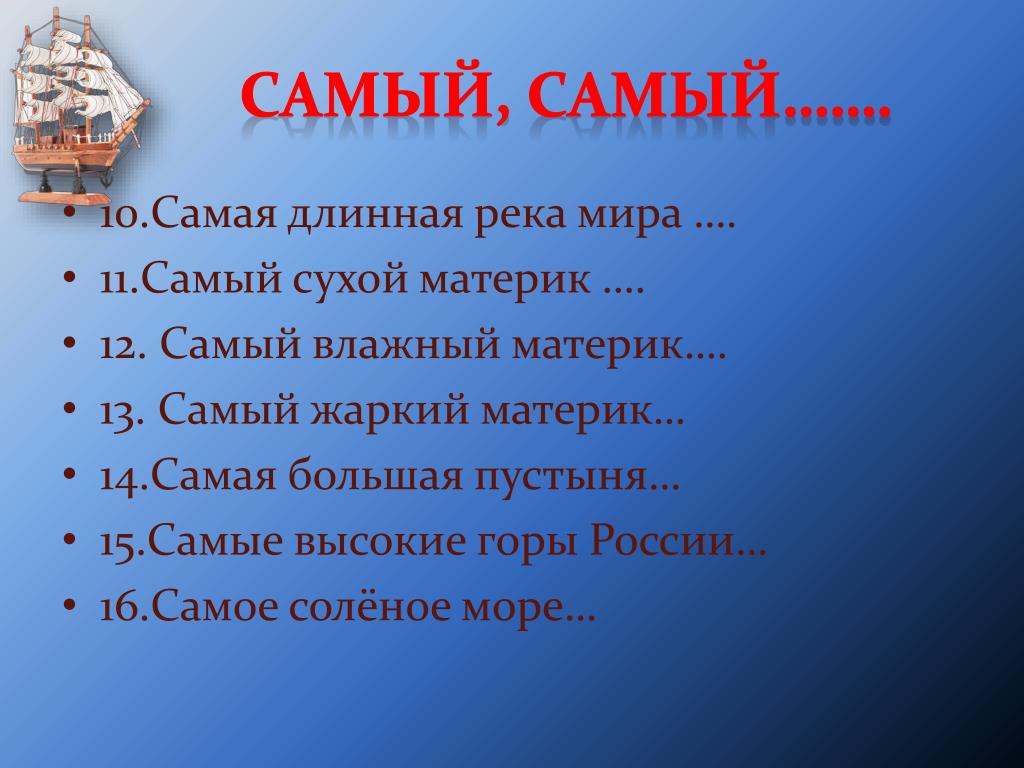 САМЫЙ, САМЫЙ……

• 10.Самая длинная река мира ….
• 11.Самый сухой материк ….
• 12. Самый влажный материк….
• 13. Самый жаркий материк…
• 14.Самая большая пустыня…
• 15.Самые высокие горы России…
• 16.Самое солёное море…